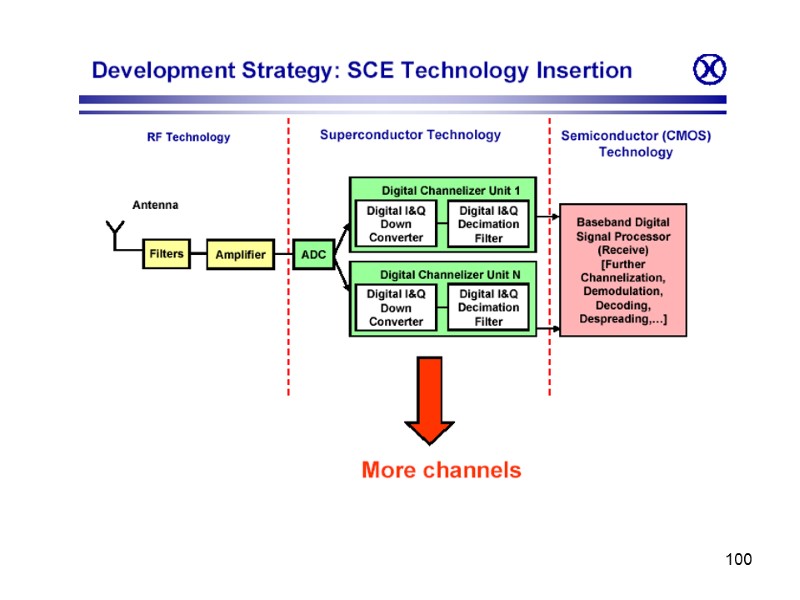 Development Strategy: SCE Technology Insertion

RF Technology

Superconductor Technology

Semiconductor (CMOS) Technology

Antenna

Filters

Amplifier

ADC

Digital Channelizer Unit 1

Digital I&Q Down Converter

Digital I&Q Decimation Filter

Digital Channelizer Unit N

Digital I&Q Down Converter

Digital I&Q Decimation Filter

Baseband Digital Signal Processor (Receive) [Further Channelization, Demodulation, Decoding, Despreading,…]

More channels

100